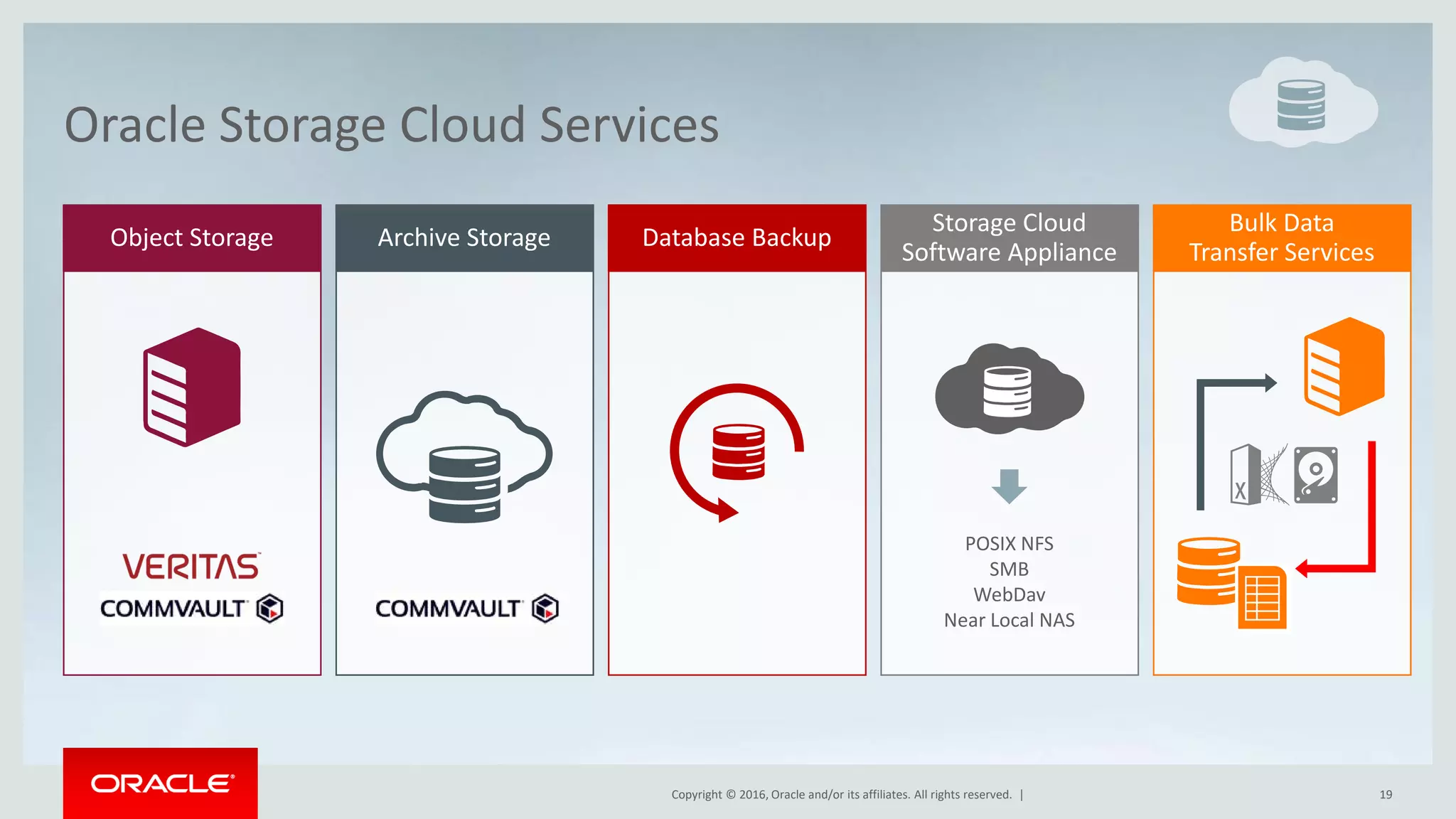 Oracle Storage Cloud Services

Object Storage

VERITAS
COMMVAULT

Archive Storage

COMMVAULT

Database Backup

Storage Cloud Software Appliance

POSIX NFS
SMB
WebDav
Near Local NAS

Bulk Data Transfer Services

X

ORACLE

Copyright © 2016, Oracle and/or its affiliates. All rights reserved. |

19